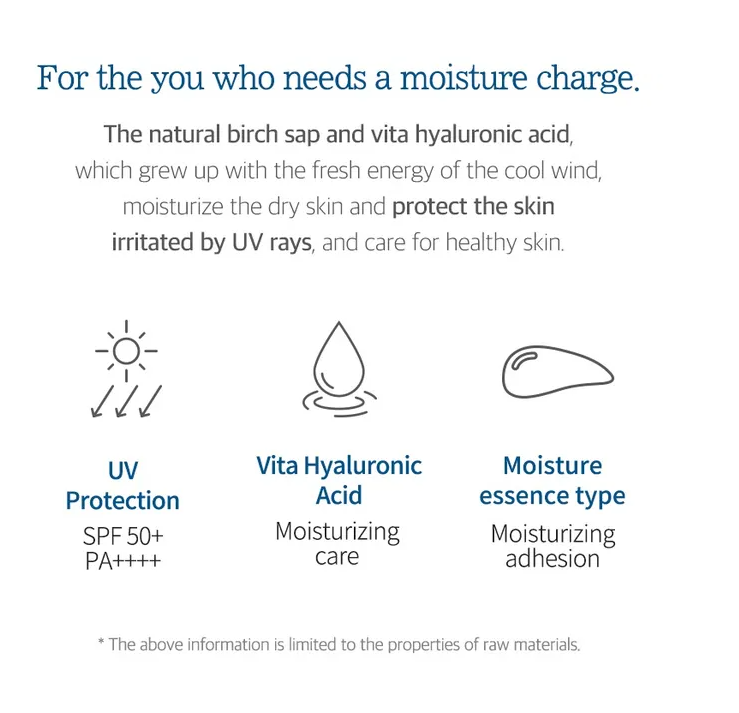 For the you who needs a moisture charge.

The natural birch sap and vita hyaluronic acid, which grew up with the fresh energy of the cool wind, moisturize the dry skin and protect the skin irritated by UV rays, and care for healthy skin.

UV Protection
SPF 50+
PA++++

Vita Hyaluronic Acid
Moisturizing care

Moisture essence type
Moisturizing adhesion

* The above information is limited to the properties of raw materials.